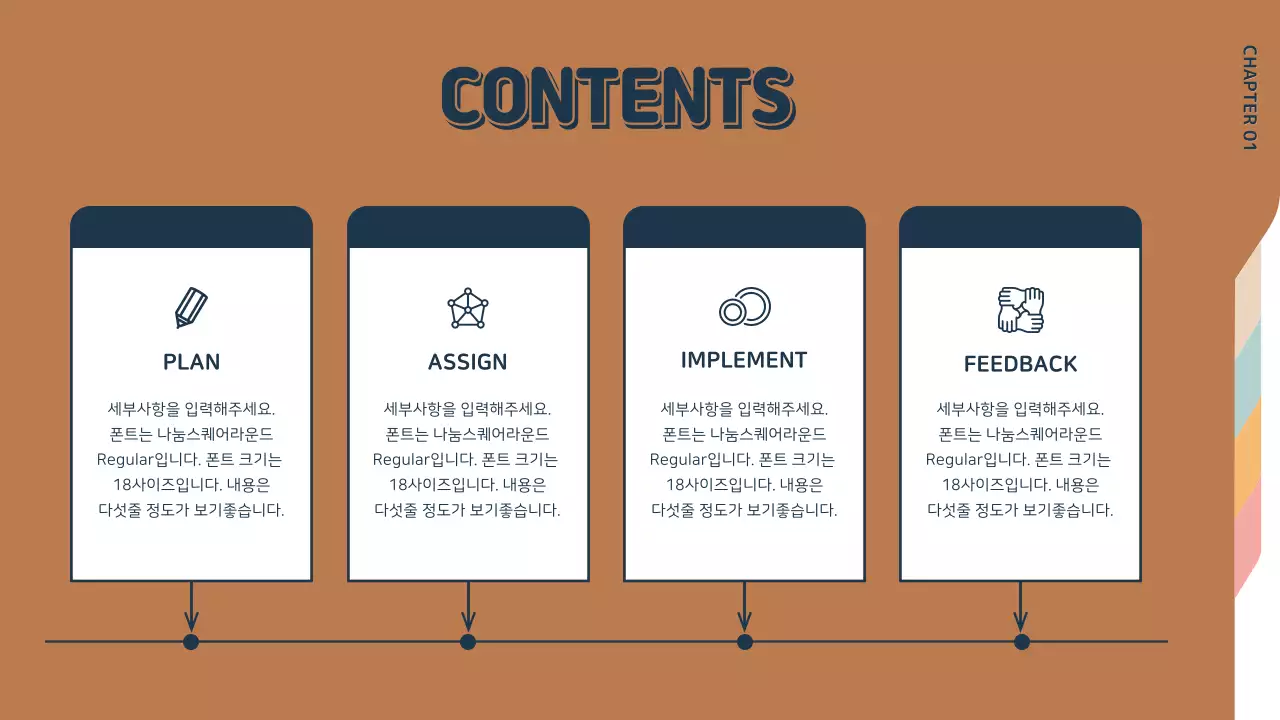 CONTENTS

CHAPTER 01

PLAN

세부사항을 입력해주세요. 폰트는 나눔스퀘어라운드 Regular입니다. 폰트 크기는 18사이즈입니다. 내용은 다섯줄 정도가 보기좋습니다.

ASSIGN

세부사항을 입력해주세요. 폰트는 나눔스퀘어라운드 Regular입니다. 폰트 크기는 18사이즈입니다. 내용은 다섯줄 정도가 보기좋습니다.

IMPLEMENT

세부사항을 입력해주세요. 폰트는 나눔스퀘어라운드 Regular입니다. 폰트 크기는 18사이즈입니다. 내용은 다섯줄 정도가 보기좋습니다.

FEEDBACK

세부사항을 입력해주세요. 폰트는 나눔스퀘어라운드 Regular입니다. 폰트 크기는 18사이즈입니다. 내용은 다섯줄 정도가 보기좋습니다.